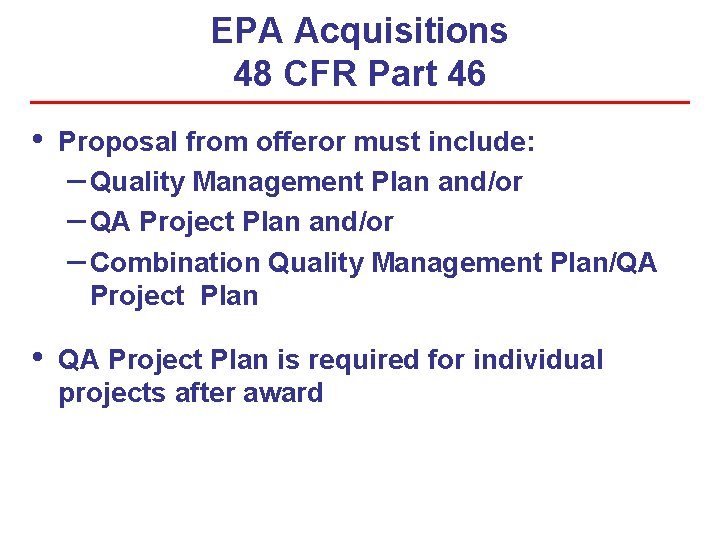 EPA Acquisitions
48 CFR Part 46

• Proposal from offeror must include:
– Quality Management Plan and/or
– QA Project Plan and/or
– Combination Quality Management Plan/QA Project Plan

• QA Project Plan is required for individual projects after award